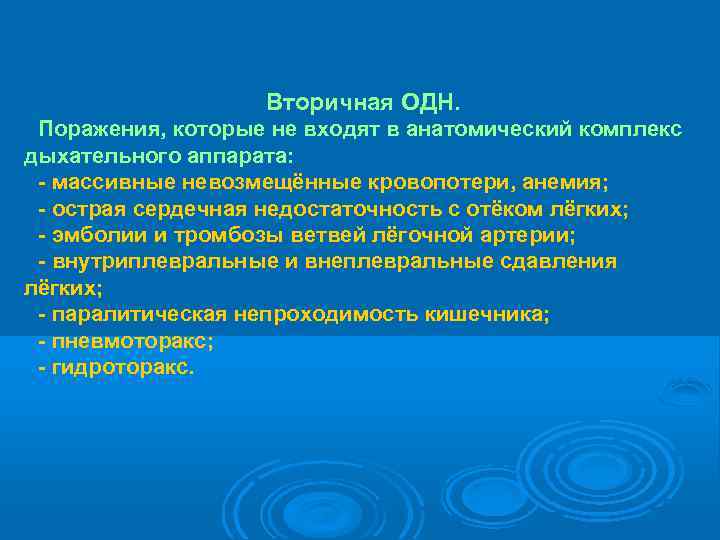 Вторичная ОДН.

Поражения, которые не входят в анатомический комплекс дыхательного аппарата:

- массивные невозмещённые кровопотери, анемия;
- острая сердечная недостаточность с отёком лёгких;
- эмболии и тромбозы ветвей лёгочной артерии;
- внутриплевральные и внеплевральные сдавления лёгких;
- паралитическая непроходимость кишечника;
- пневмоторакс;
- гидроторакс.